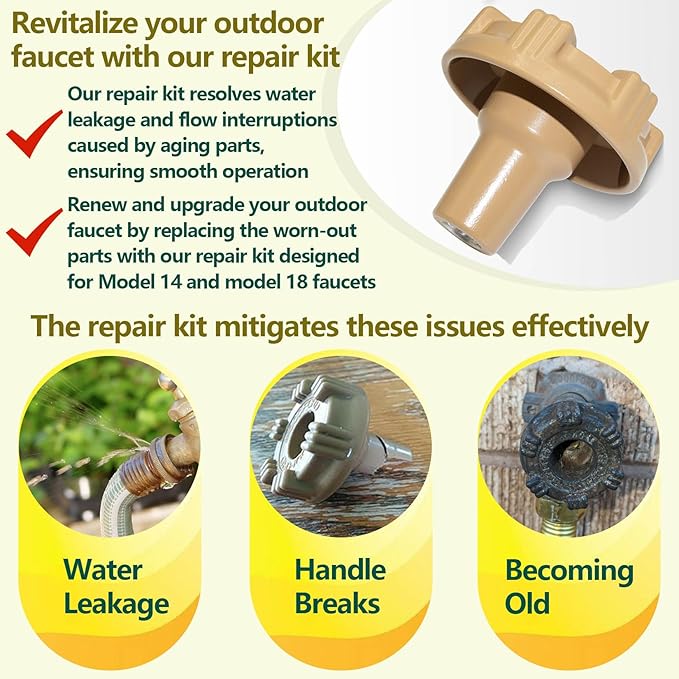 Revitalize your outdoor faucet with our repair kit

Our repair kit resolves water leakage and flow interruptions caused by aging parts, ensuring smooth operation

Renew and upgrade your outdoor faucet by replacing the worn-out parts with our repair kit designed for Model 14 and model 18 faucets

The repair kit mitigates these issues effectively

Water Leakage

Handle Breaks

Becoming Old